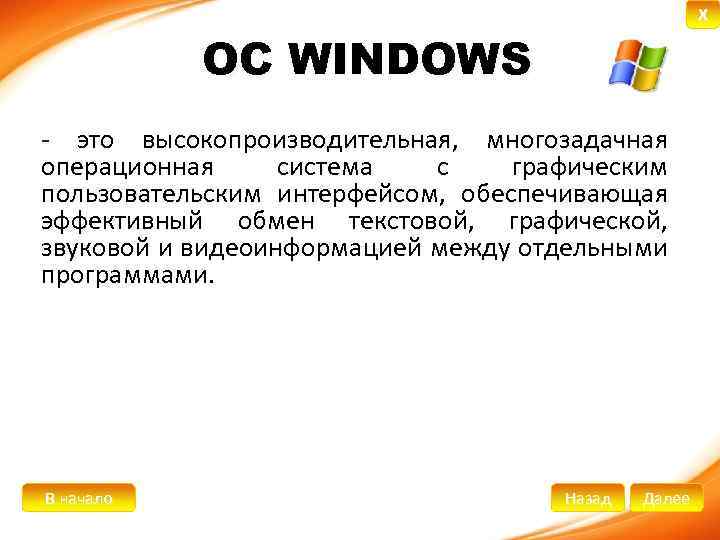 X

ОС WINDOWS

- это высокопроизводительная, многозадачная операционная система с графическим пользовательским интерфейсом, обеспечивающая эффективный обмен текстовой, графической, звуковой и видеоинформацией между отдельными программами.

В начало

Назад

Далее